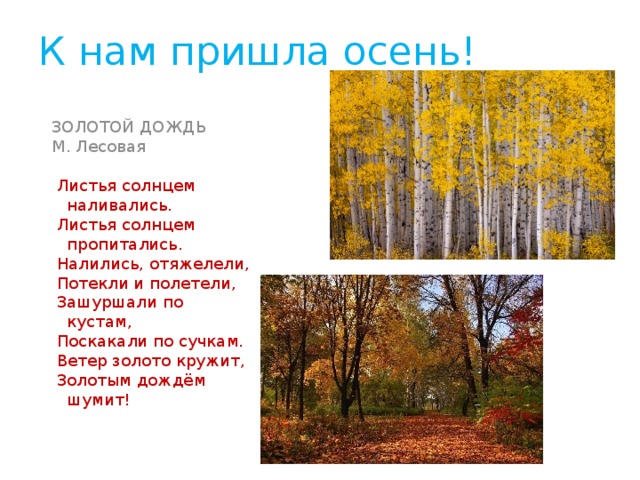 К нам пришла осень!

ЗОЛОТОЙ ДОЖДЬ
М. Лесовая

Листья солнцем наливались.
Листья солнцем пропитались.
Налились, отяжелели,
Потекли и полетели,
Зашуршали по кустам,
Поскакали по сучкам.
Ветер золото кружит,
Золотым дождём шумит!